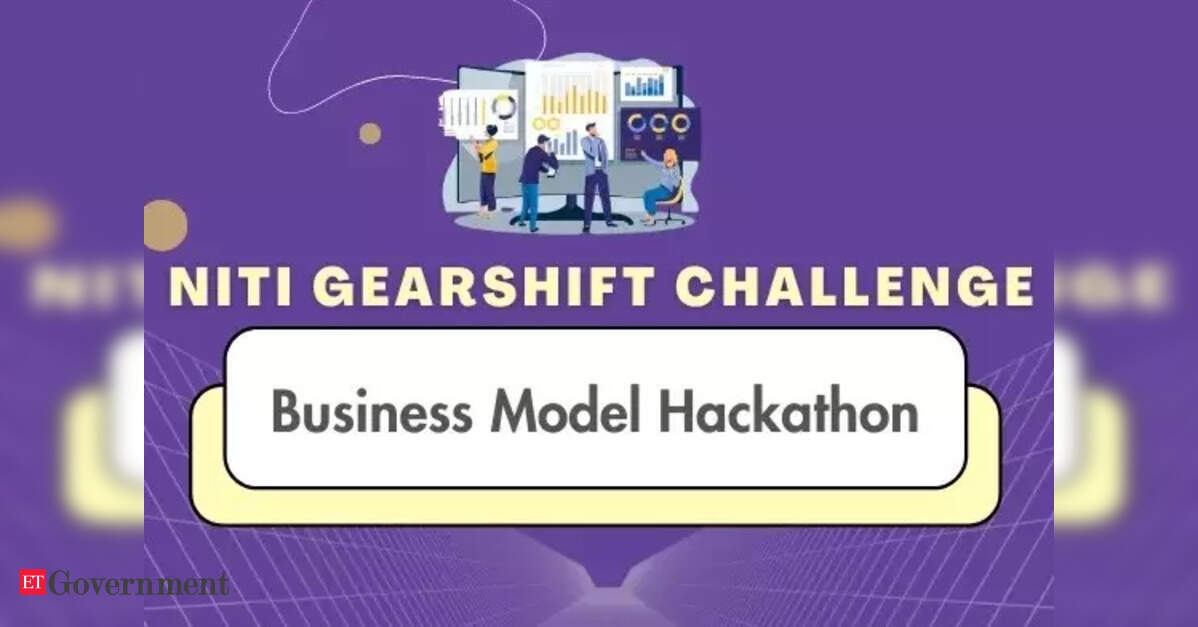 NITI GEARSHIFT CHALLENGE

Business Model Hackathon

ET Government